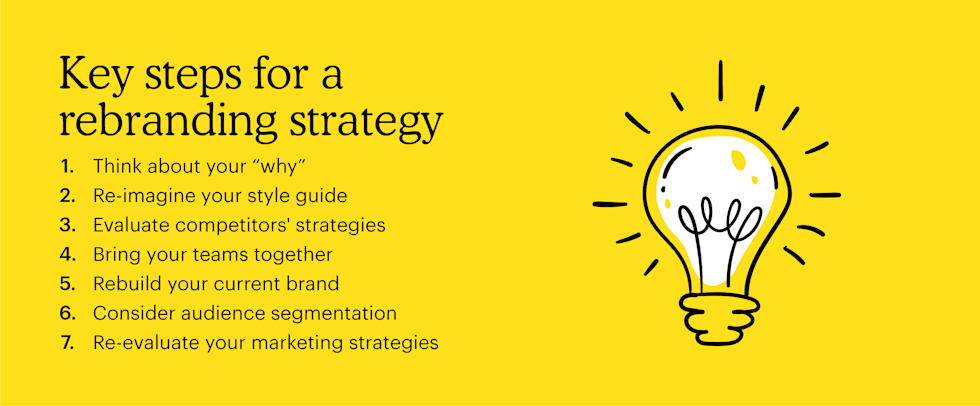 Key steps for a rebranding strategy

1. Think about your “why”
2. Re-imagine your style guide
3. Evaluate competitors' strategies
4. Bring your teams together
5. Rebuild your current brand
6. Consider audience segmentation
7. Re-evaluate your marketing strategies